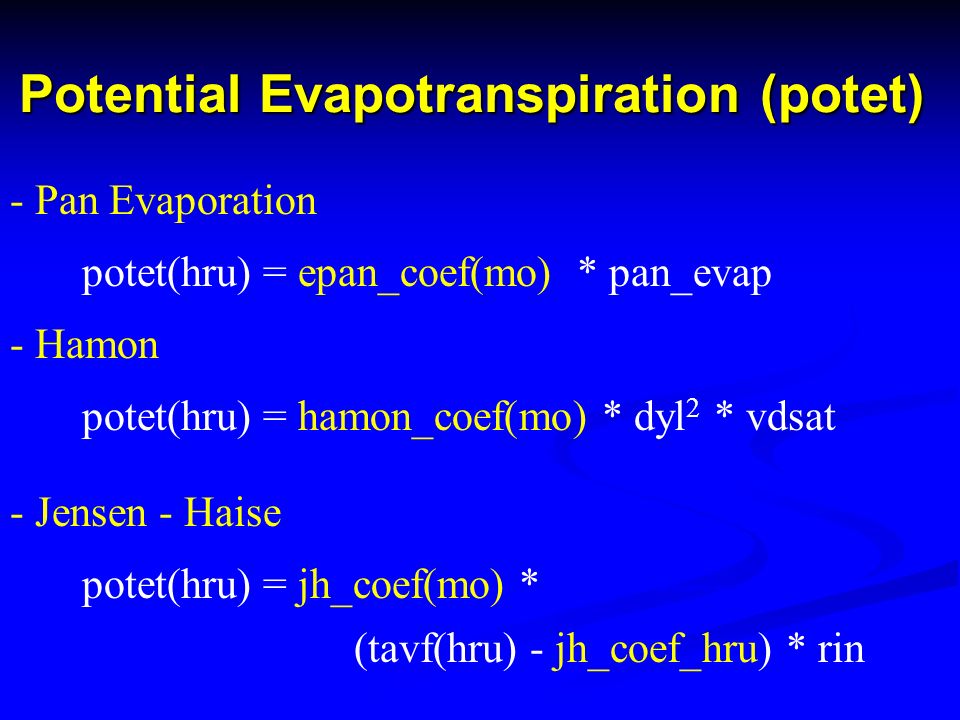 Potential Evapotranspiration (potet)

- Pan Evaporation

potet(hru) = epan_coef(mo) * pan_evap

- Hamon

potet(hru) = hamon_coef(mo) * dyl$^2$ * vdsat

- Jensen - Haise

potet(hru) = jh_coef(mo) *

(tavf(hru) - jh_coef_hru) * rin